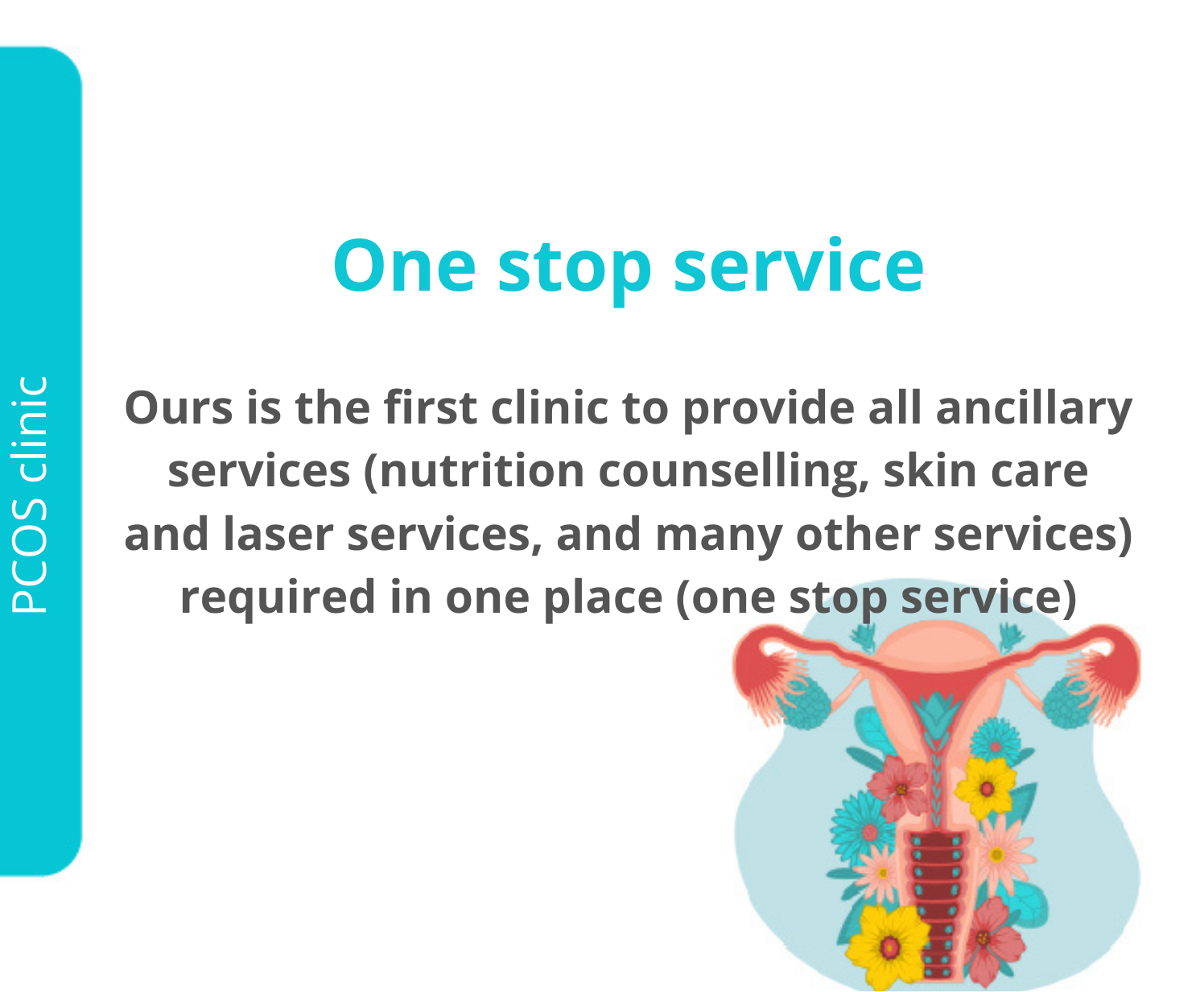 PCOS clinic

One stop service

Ours is the first clinic to provide all ancillary services (nutrition counselling, skin care and laser services, and many other services) required in one place (one stop service)